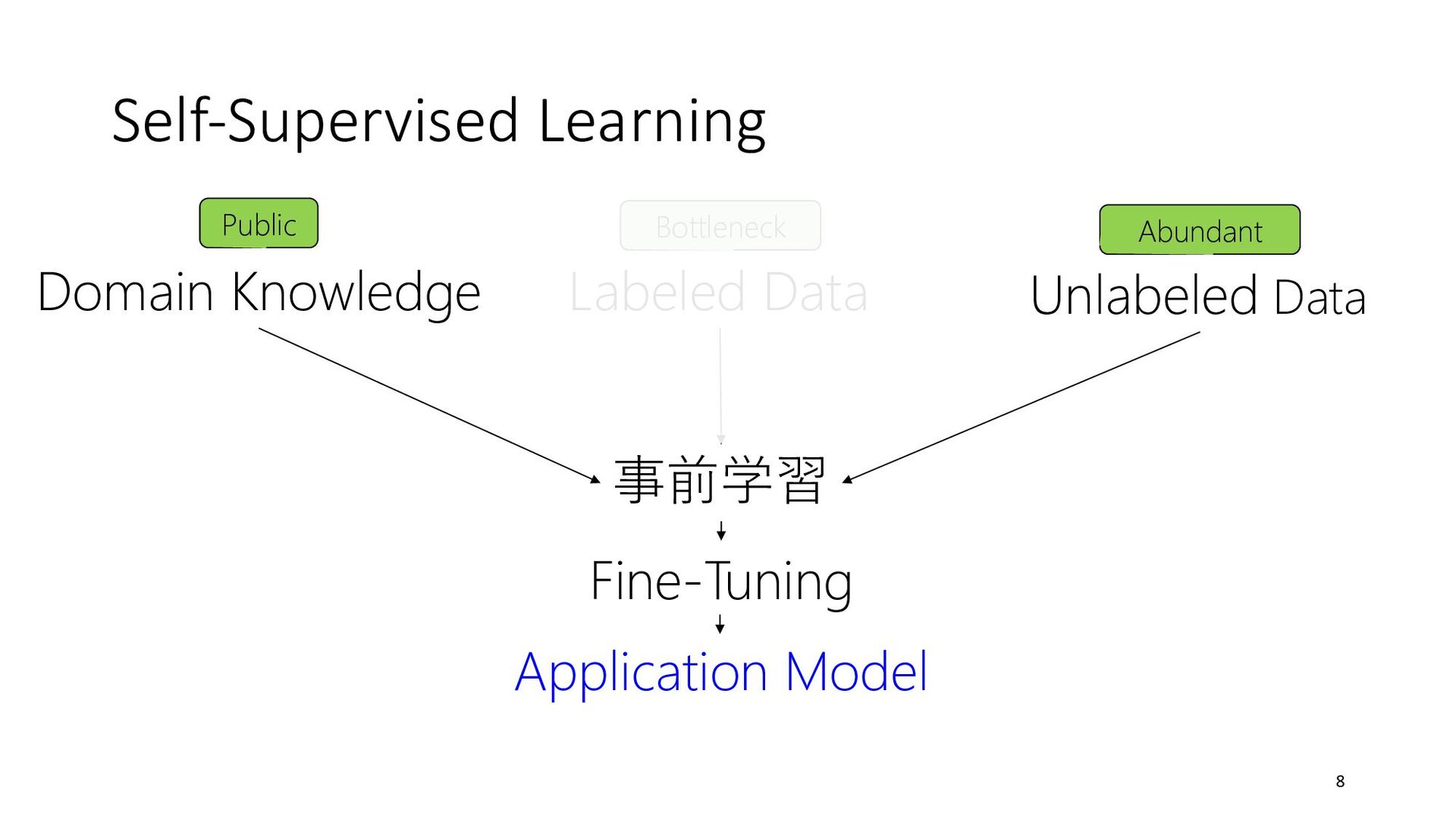 Self-Supervised Learning

Public

Domain Knowledge

Bottleneck

Labeled Data

Abundant

Unlabeled Data

事前学習

Fine-Tuning

Application Model

8